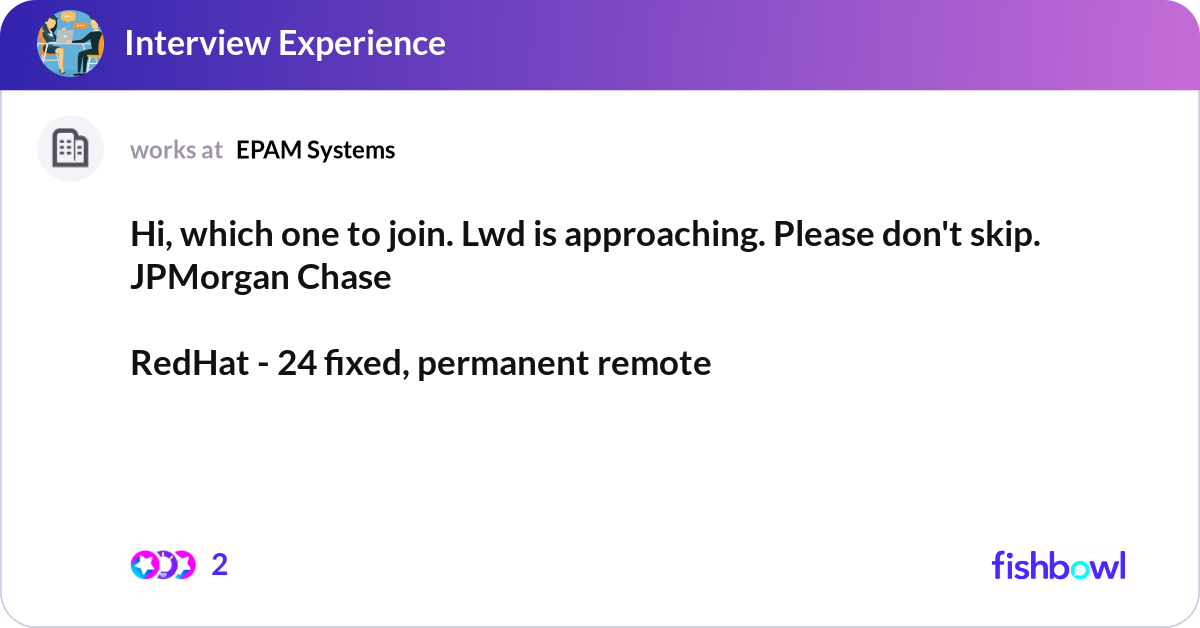 Interview Experience

works at EPAM Systems

Hi, which one to join. Lwd is approaching. Please don't skip.
JPMorgan Chase

RedHat - 24 fixed, permanent remote

2

fishbowl